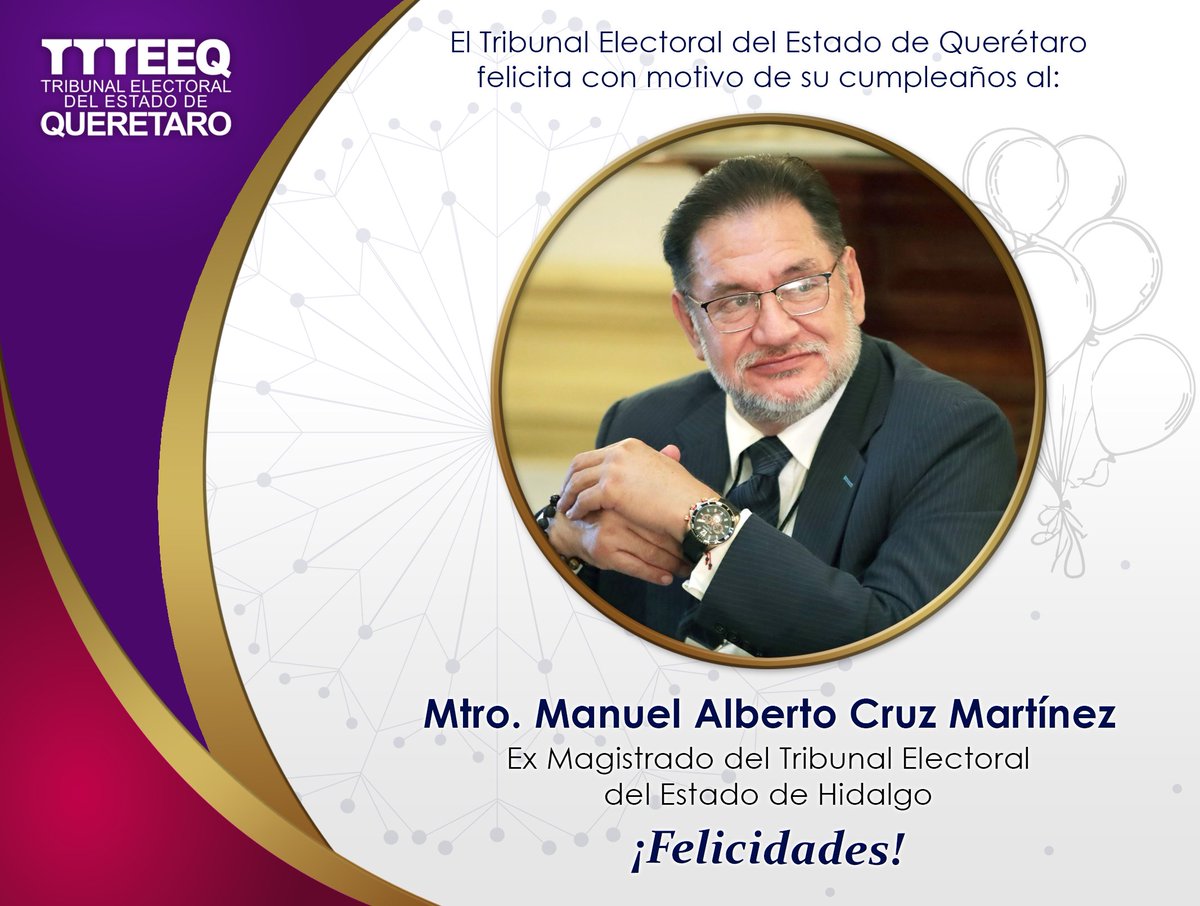 TTTEEQ
TRIBUNAL ELECTORAL
DEL ESTADO DE
QUERETARO

El Tribunal Electoral del Estado de Querétaro felicita con motivo de su cumpleaños al:

Mtro. Manuel Alberto Cruz Martínez
Ex Magistrado del Tribunal Electoral del Estado de Hidalgo

¡Felicidades!